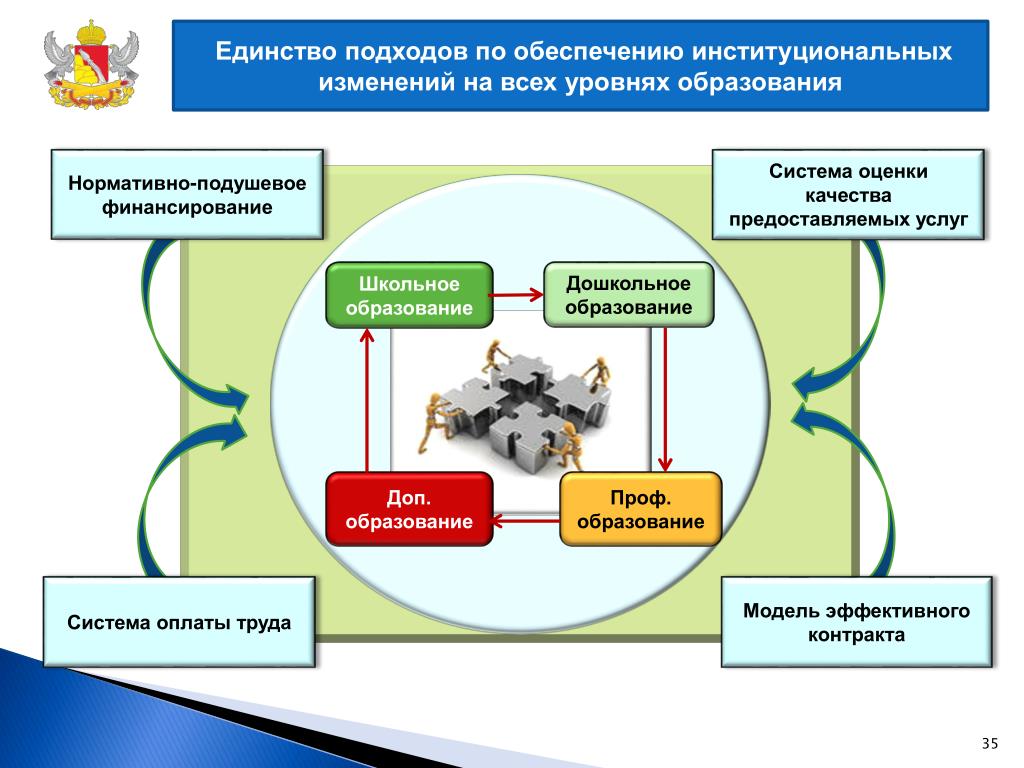 Единство подходов по обеспечению институциональных изменений на всех уровнях образования

Нормативно-подушевое финансирование

Система оценки качества предоставляемых услуг

Школьное образование

Дошкольное образование

Доп. образование

Проф. образование

Система оплаты труда

Модель эффективного контракта

35